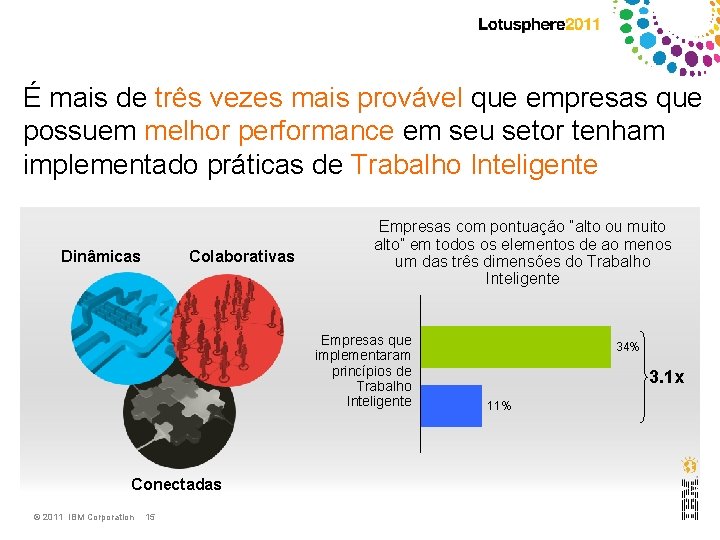 Lotusphere2011

É mais de três vezes mais provável que empresas que possuem melhor performance em seu setor tenham implementado práticas de Trabalho Inteligente

Dinâmicas

Colaborativas

Conectadas

Empresas com pontuação "alto ou muito alto" em todos os elementos de ao menos um das três dimensões do Trabalho Inteligente

Empresas que implementaram princípios de Trabalho Inteligente

34%

11%

3.1x

© 2011 IBM Corporation 15

IBM